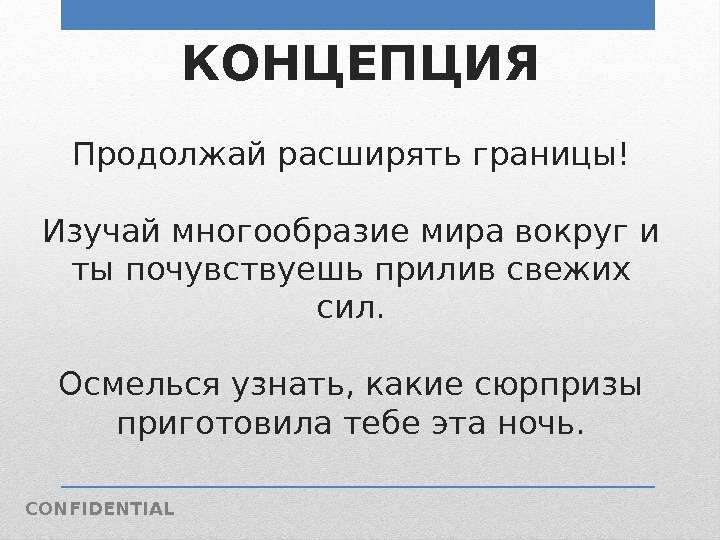 КОНЦЕПЦИЯ

Продолжай расширять границы!

Изучай многообразие мира вокруг и ты почувствуешь прилив свежих сил.

Осмелься узнать, какие сюрпризы приготовила тебе эта ночь.

CONFIDENTIAL